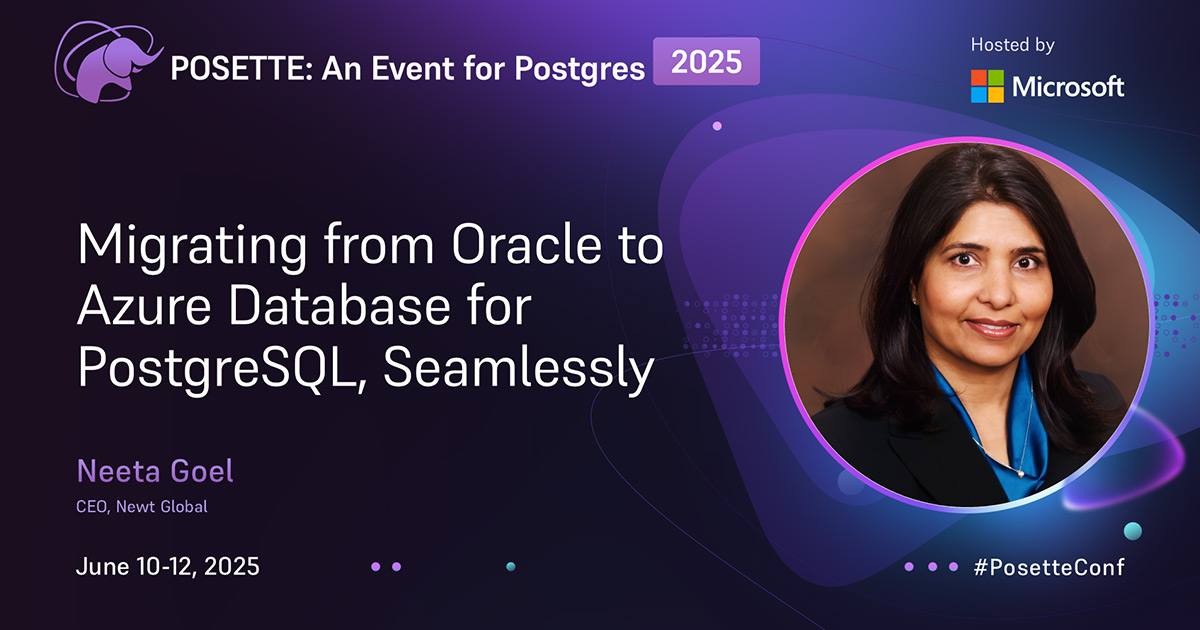 POSETTE: An Event for Postgres 2025

Hosted by
Microsoft

Migrating from Oracle to Azure Database for PostgreSQL, Seamlessly

Neeta Goel
CEO, Newt Global

June 10-12, 2025

#PosetteConf